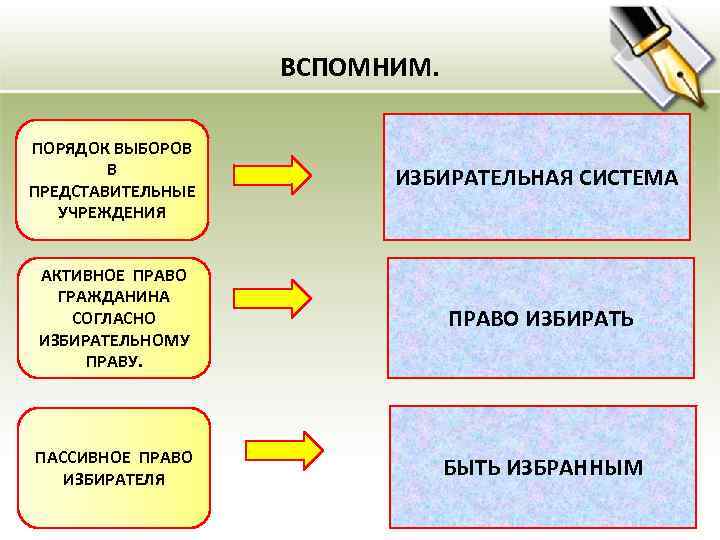 ВСПОМНИМ.

ПОРЯДОК ВЫБОРОВ В ПРЕДСТАВИТЕЛЬНЫЕ УЧРЕЖДЕНИЯ

ИЗБИРАТЕЛЬНАЯ СИСТЕМА

АКТИВНОЕ ПРАВО ГРАЖДАНИНА СОГЛАСНО ИЗБИРАТЕЛЬНОМУ ПРАВУ.

ПРАВО ИЗБИРАТЬ

ПАССИВНОЕ ПРАВО ИЗБИРАТЕЛЯ

БЫТЬ ИЗБРАННЫМ